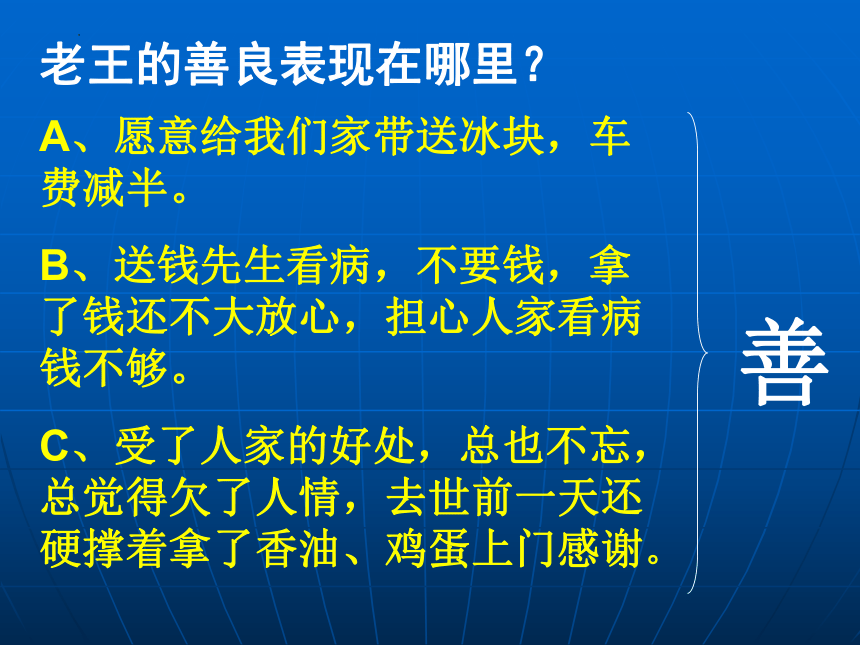 老王的善良表现在哪里？

A、愿意给我们家带送冰块，车费减半。

B、送钱先生看病，不要钱，拿了钱还不大放心，担心人家看病钱不够。

C、受了人家的好处，总也不忘，总觉得欠了人情，去世前一天还硬撑着拿了香油、鸡蛋上门感谢。

善